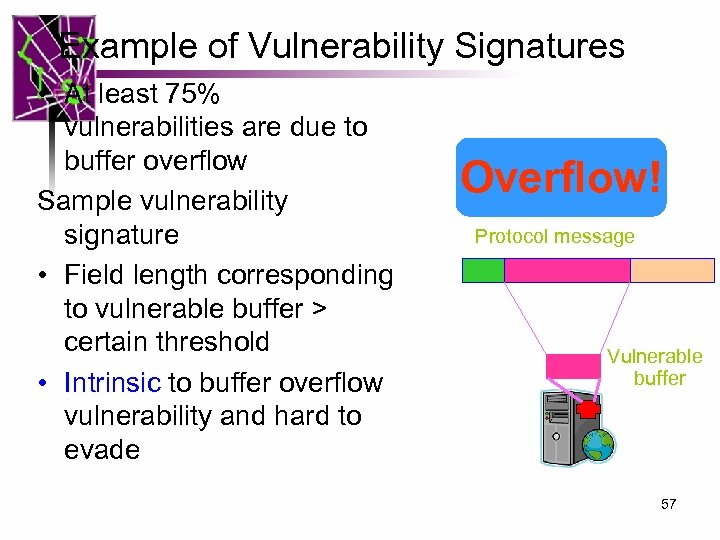 Example of Vulnerability Signatures

• At least 75% vulnerabilities are due to buffer overflow

Sample vulnerability signature

• Field length corresponding to vulnerable buffer > certain threshold

• Intrinsic to buffer overflow vulnerability and hard to evade

Overflow!

Protocol message

Vulnerable buffer

57